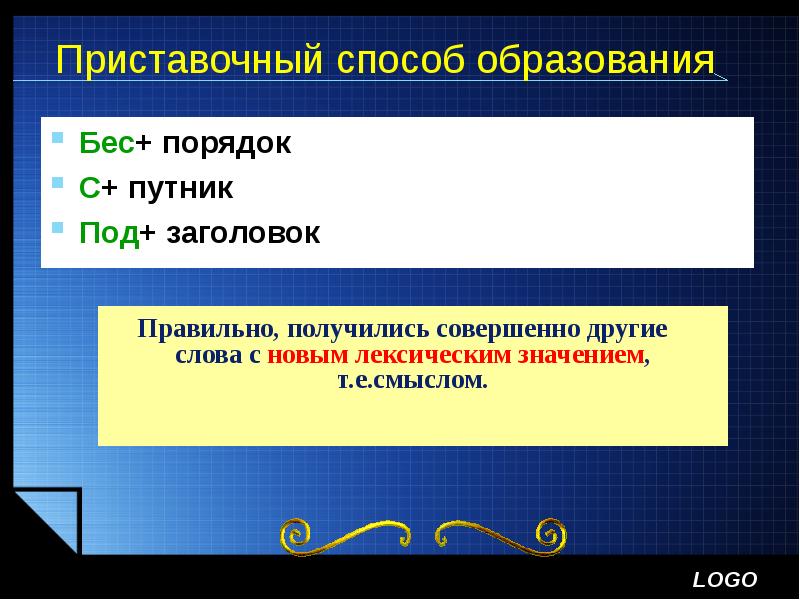 Приставочный способ образования

Бес+ порядок
С+ путник
Под+ заголовок

Правильно, получились совершенно другие слова с новым лексическим значением, т.е.смыслом.

LOGO